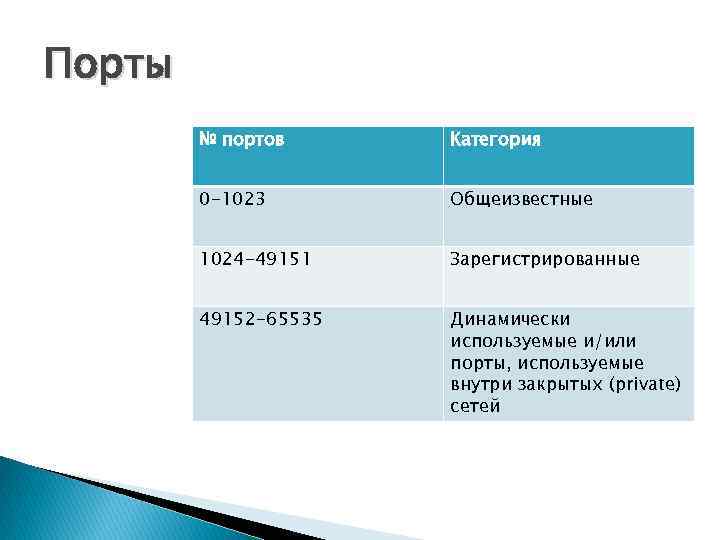 Порты

| № портов | Категория |
|---|---|
| 0-1023 | Общеизвестные |
| 1024-49151 | Зарегистрированные |
| 49152-65535 | Динамически используемые и/или порты, используемые внутри закрытых (private) сетей |